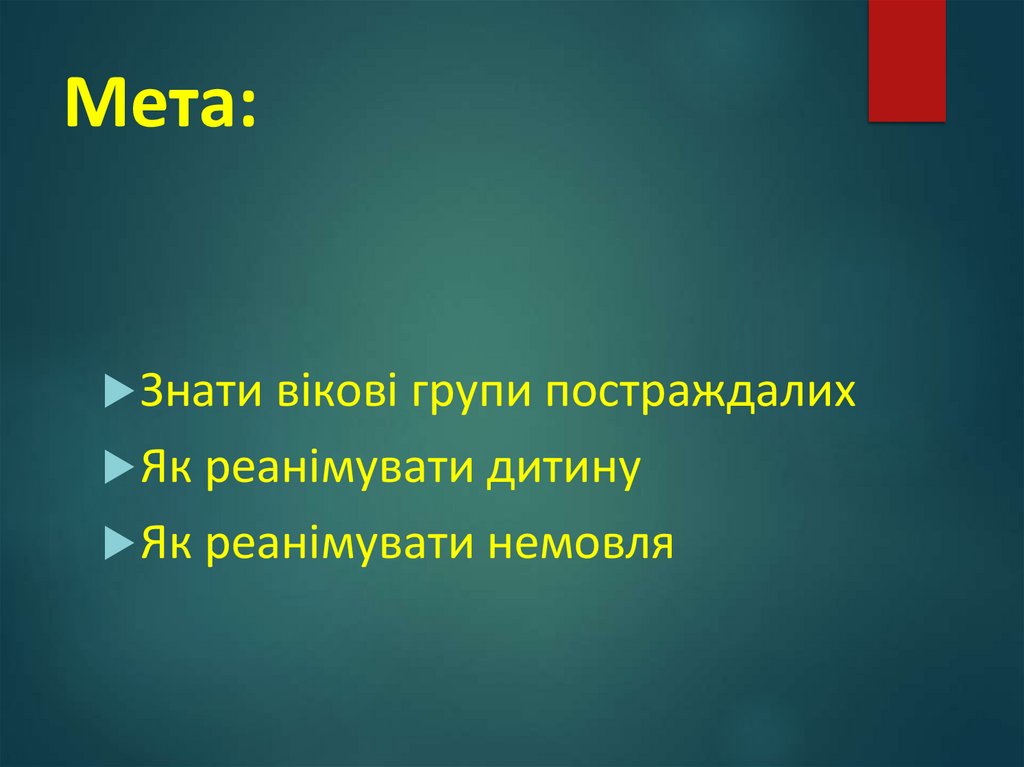 Мета:

Знати вікові групи постраждалих

Як реанімувати дитину

Як реанімувати немовля